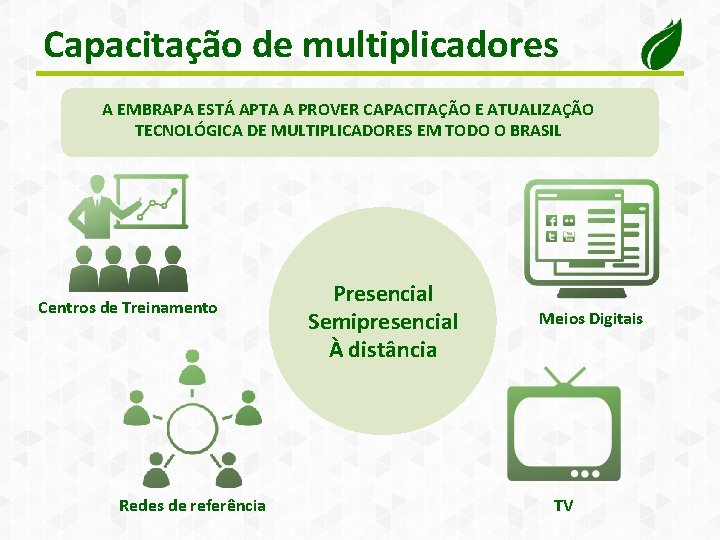 Capacitação de multiplicadores

A EMBRAPA ESTÁ APTA A PROVER CAPACITAÇÃO E ATUALIZAÇÃO TECNOLÓGICA DE MULTIPLICADORES EM TODO O BRASIL

Centros de Treinamento

Presencial
Semipresencial
À distância

Meios Digitais

Redes de referência

TV